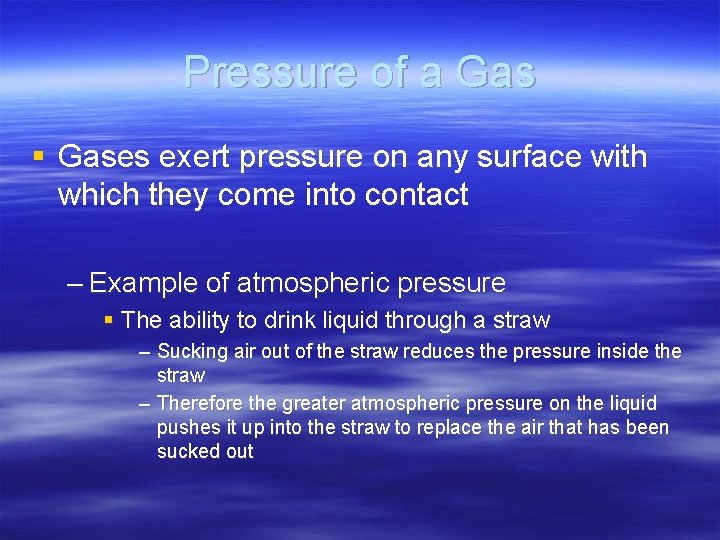 Pressure of a Gas

▪ Gases exert pressure on any surface with which they come into contact

– Example of atmospheric pressure

▪ The ability to drink liquid through a straw

– Sucking air out of the straw reduces the pressure inside the straw

– Therefore the greater atmospheric pressure on the liquid pushes it up into the straw to replace the air that has been sucked out